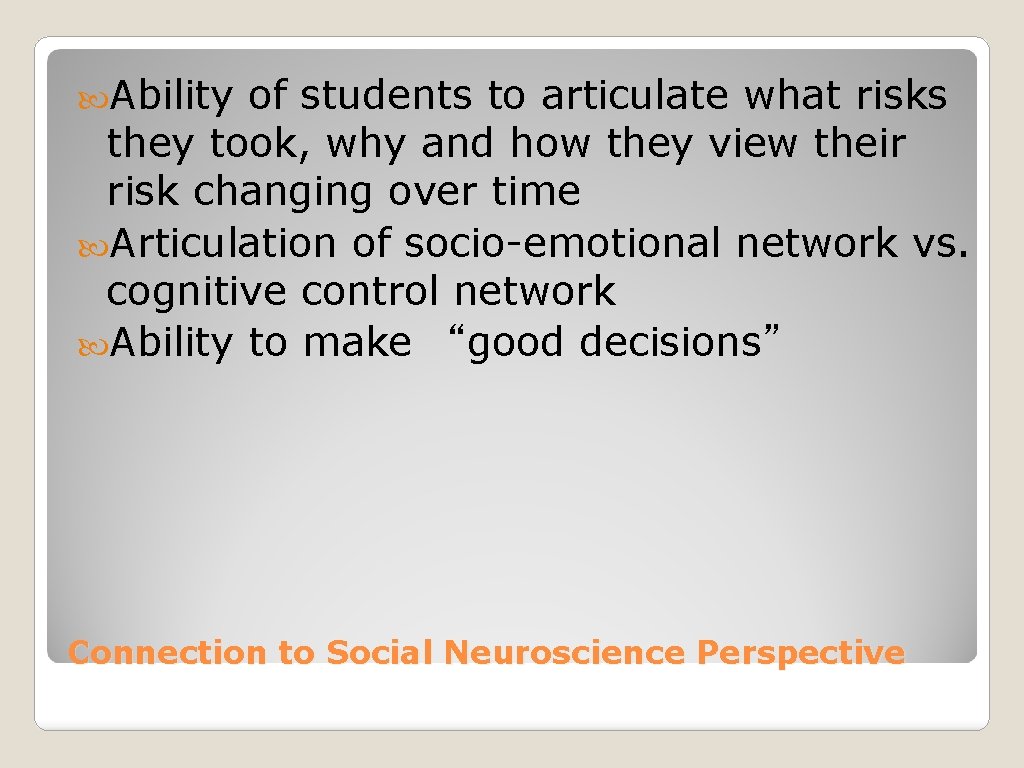 Ability of students to articulate what risks they took, why and how they view their risk changing over time

Articulation of socio-emotional network vs. cognitive control network

Ability to make “good decisions”

Connection to Social Neuroscience Perspective